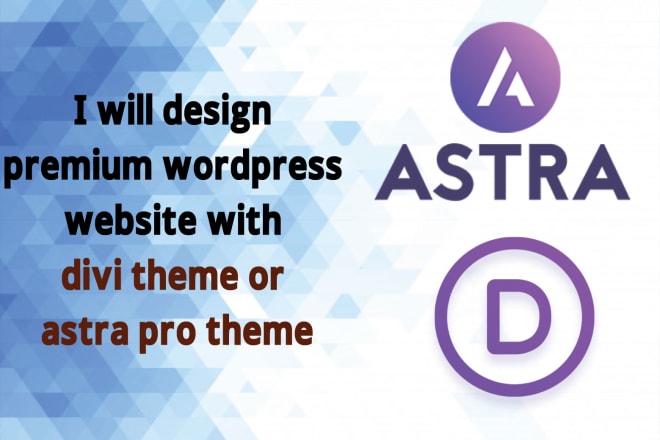 I will design premium wordpress website with divi theme or astra pro theme

ASTRA

D